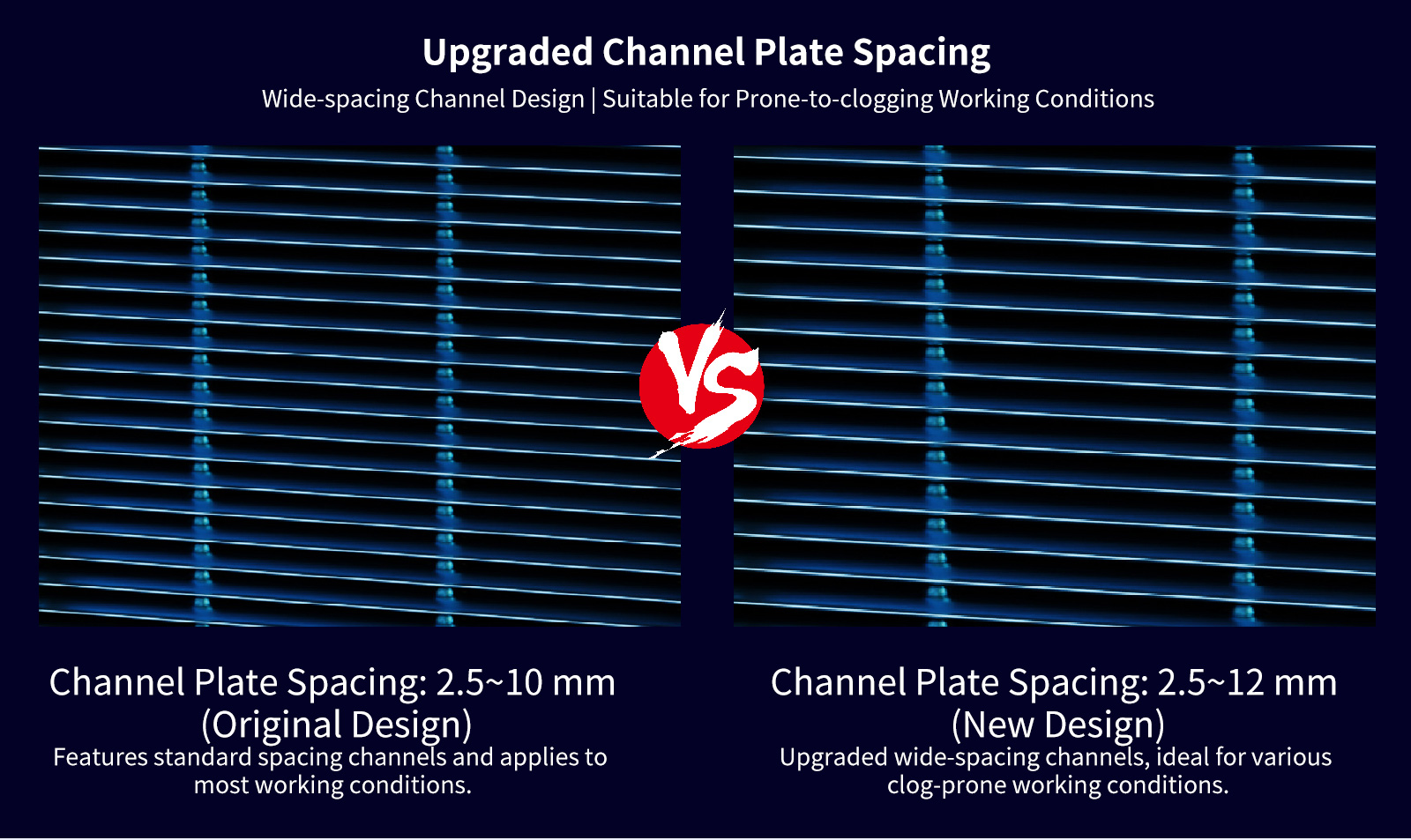 Upgraded Channel Plate Spacing

Wide-spacing Channel Design | Suitable for Prone-to-clogging Working Conditions

VS

Channel Plate Spacing: 2.5~10 mm (Original Design)

Features standard spacing channels and applies to most working conditions.

Channel Plate Spacing: 2.5~12 mm (New Design)

Upgraded wide-spacing channels, ideal for various clog-prone working conditions.